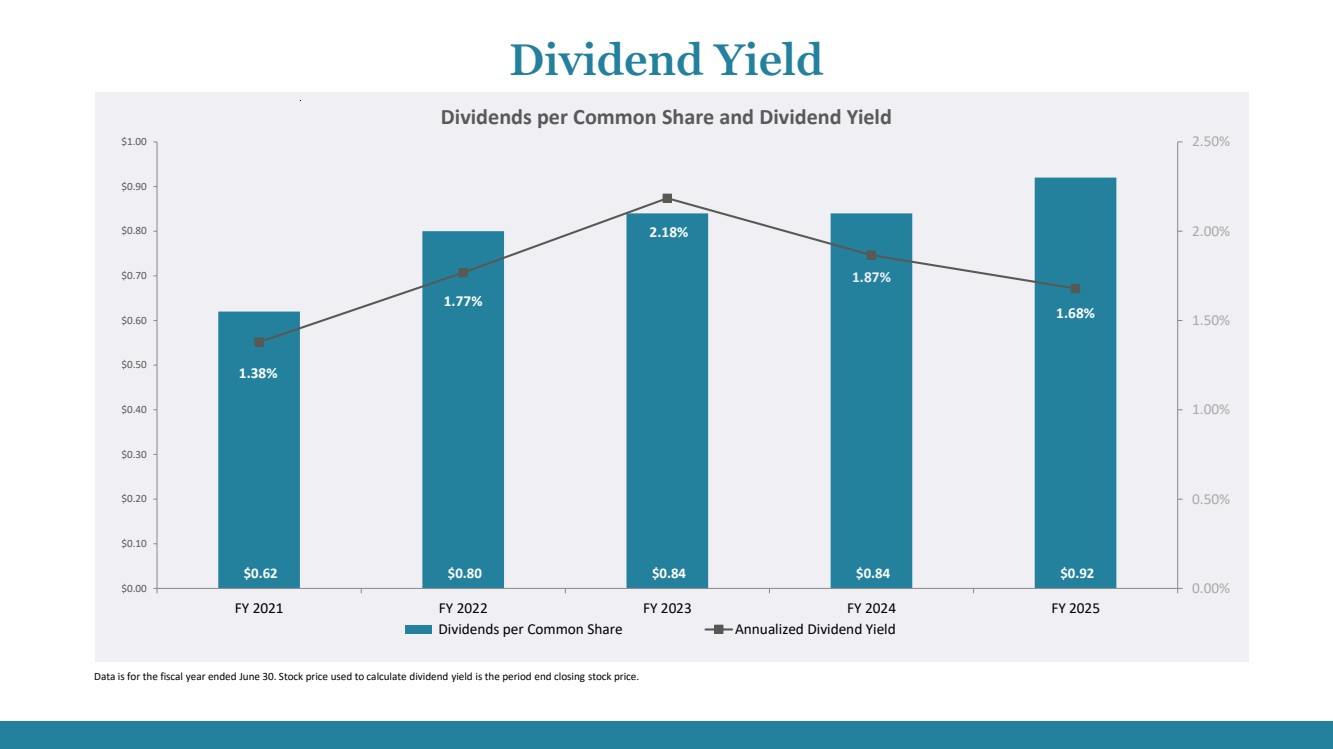 Dividend Yield

Dividends per Common Share and Dividend Yield

$1.00
$0.90
$0.80
$0.70
$0.60
$0.50
$0.40
$0.30
$0.20
$0.10
$0.00

2.50%
2.00%
1.50%
1.00%
0.50%
0.00%

1.38%
1.77%
2.18%
1.87%
1.68%

$0.62
$0.80
$0.84
$0.84
$0.92

FY 2021
FY 2022
FY 2023
FY 2024
FY 2025

Dividends per Common Share
Annualized Dividend Yield

Data is for the fiscal year ended June 30. Stock price used to calculate dividend yield is the period end closing stock price.